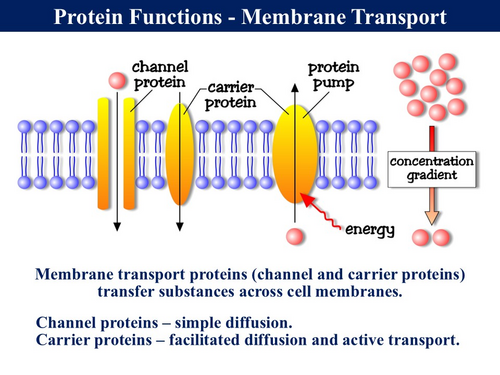 Protein Functions - Membrane Transport

channel protein

carrier protein

protein pump

concentration gradient

energy

Membrane transport proteins (channel and carrier proteins) transfer substances across cell membranes.

Channel proteins – simple diffusion.
Carrier proteins – facilitated diffusion and active transport.